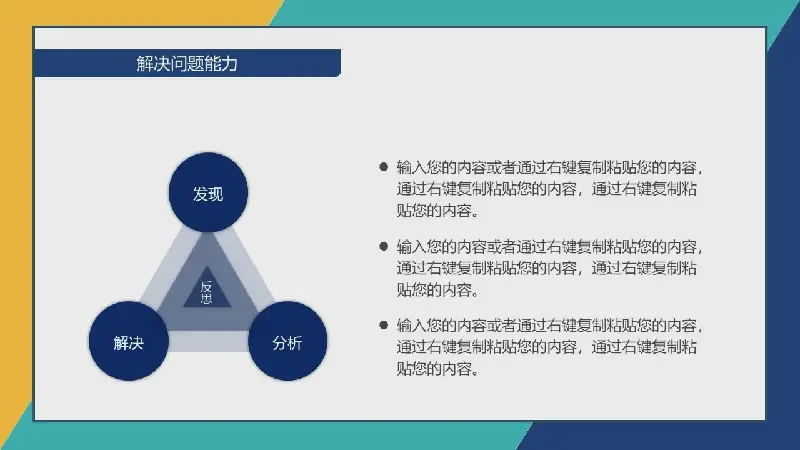 解决问题能力

发现

反思

解决

分析

● 输入您的内容或者通过右键复制粘贴您的内容，通过右键复制粘贴您的内容，通过右键复制粘贴您的内容。

● 输入您的内容或者通过右键复制粘贴您的内容，通过右键复制粘贴您的内容，通过右键复制粘贴您的内容。

● 输入您的内容或者通过右键复制粘贴您的内容，通过右键复制粘贴您的内容，通过右键复制粘贴您的内容。